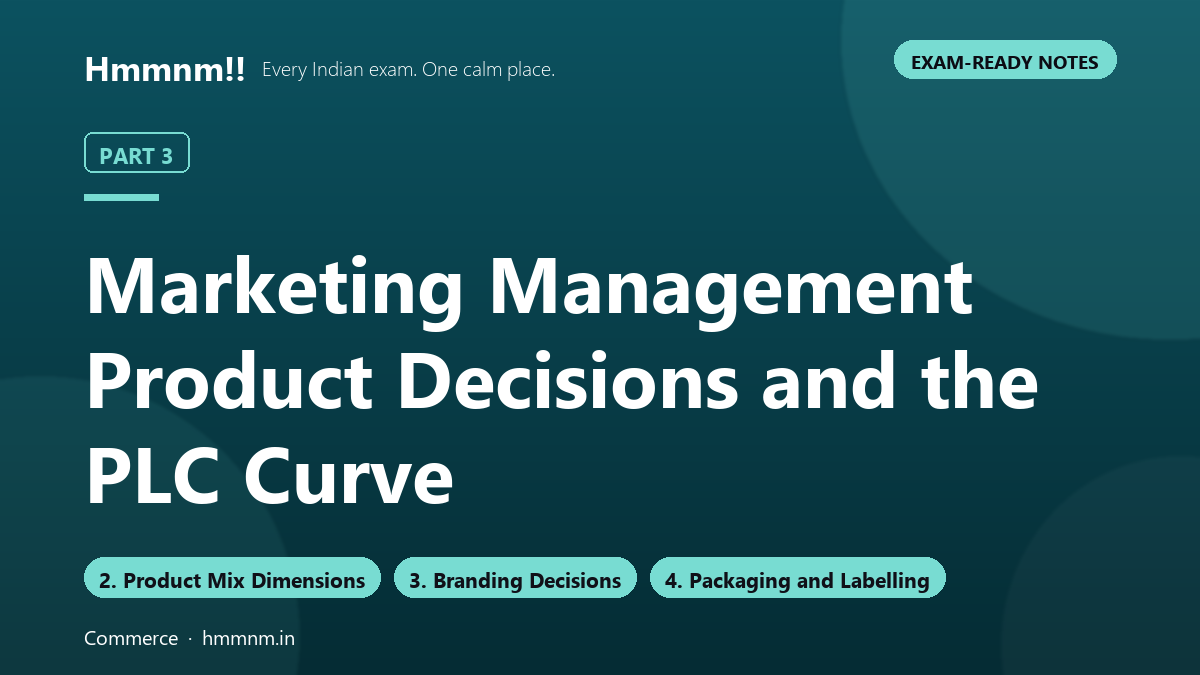 Hmmnm!! Every Indian exam. One calm place.

EXAM-READY NOTES

PART 3

Marketing Management Product Decisions and the PLC Curve

2. Product Mix Dimensions

3. Branding Decisions

4. Packaging and Labelling

Commerce · hmmnm.in